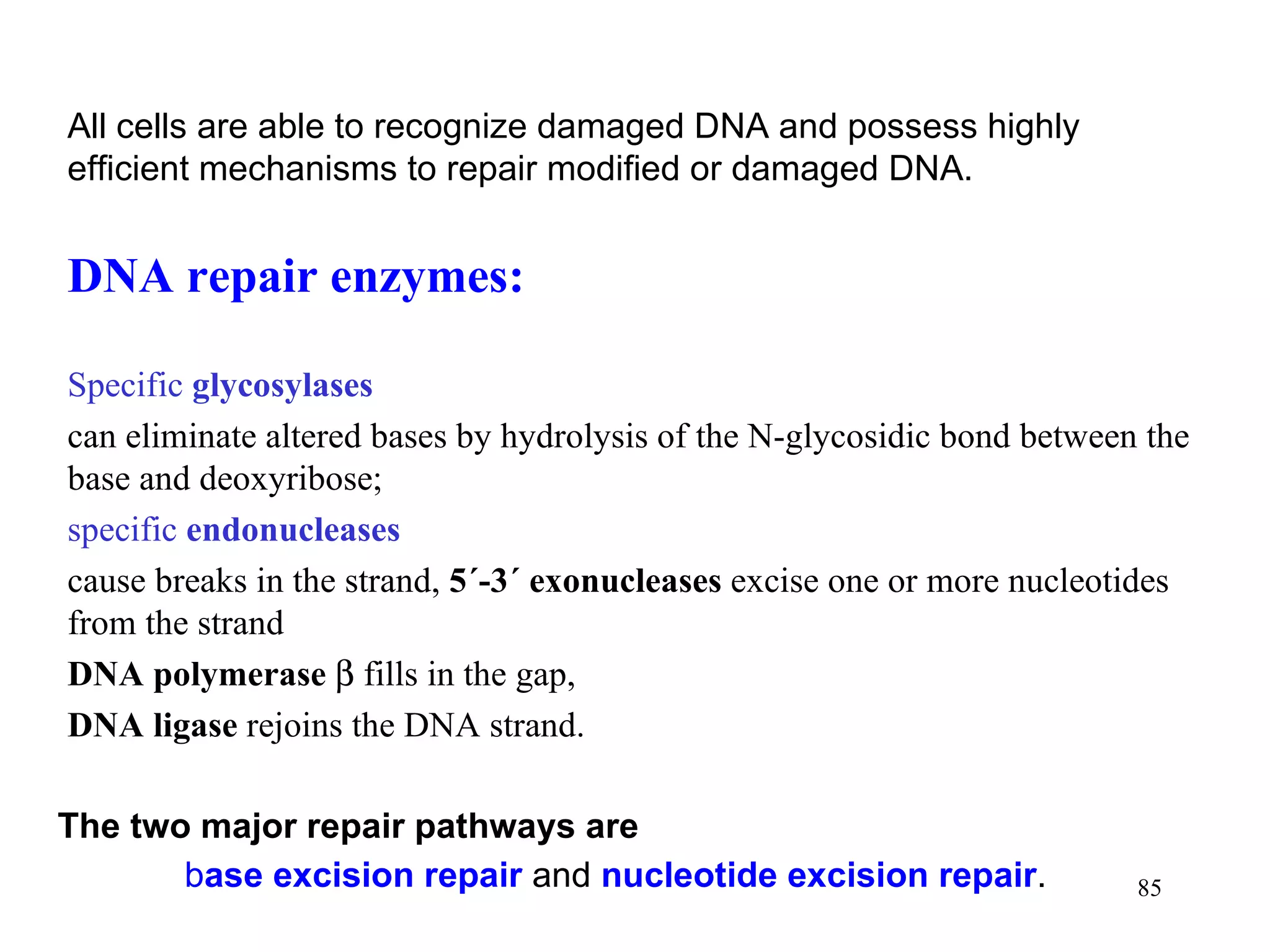 All cells are able to recognize damaged DNA and possess highly efficient mechanisms to repair modified or damaged DNA.

DNA repair enzymes:

Specific glycosylases

can eliminate altered bases by hydrolysis of the N-glycosidic bond between the base and deoxyribose;

specific endonucleases

cause breaks in the strand, 5´-3´ exonucleases excise one or more nucleotides from the strand

DNA polymerase β fills in the gap,

DNA ligase rejoins the DNA strand.

The two major repair pathways are

base excision repair and nucleotide excision repair.

85